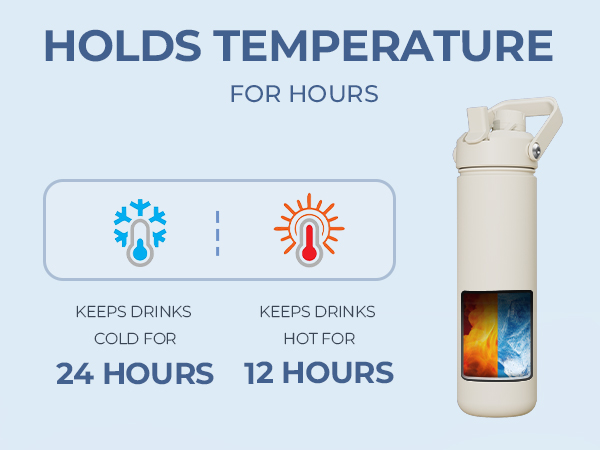 HOLDS TEMPERATURE

FOR HOURS

KEEPS DRINKS COLD FOR

24 HOURS

KEEPS DRINKS HOT FOR

12 HOURS